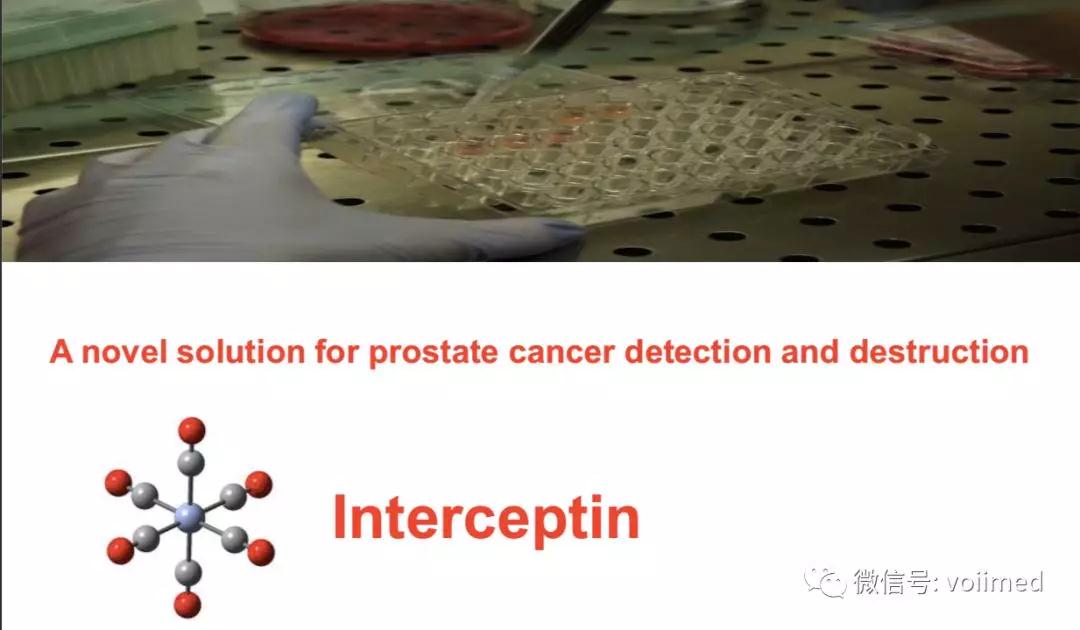 A novel solution for prostate cancer detection and destruction

Interceptin

微信号: voiimed